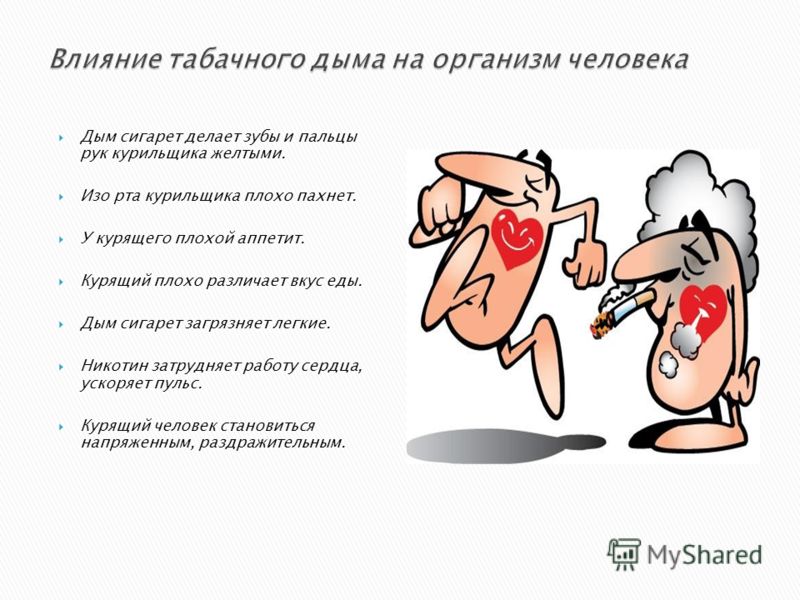 Влияние табачного дыма на организм человека

Дым сигарет делает зубы и пальцы рук курильщика желтыми.

Изо рта курильщика плохо пахнет.

У курящего плохой аппетит.

Курящий плохо различает вкус еды.

Дым сигарет загрязняет легкие.

Никотин затрудняет работу сердца, ускоряет пульс.

Курящий человек становиться напряженным, раздражительным.

MyShared